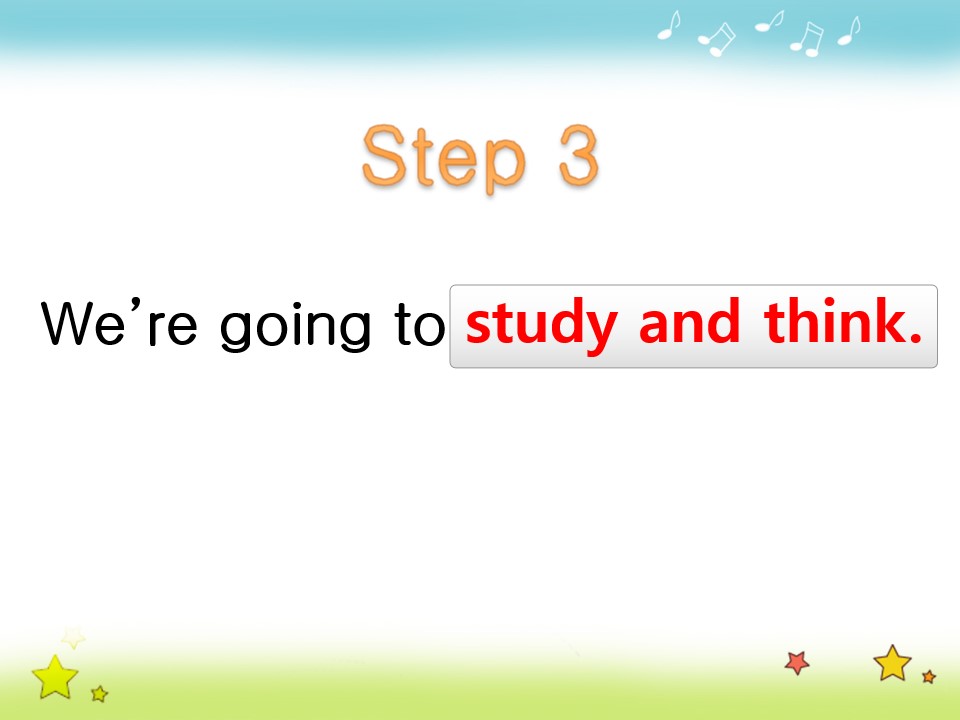 Step 3

We’re going to study and think.